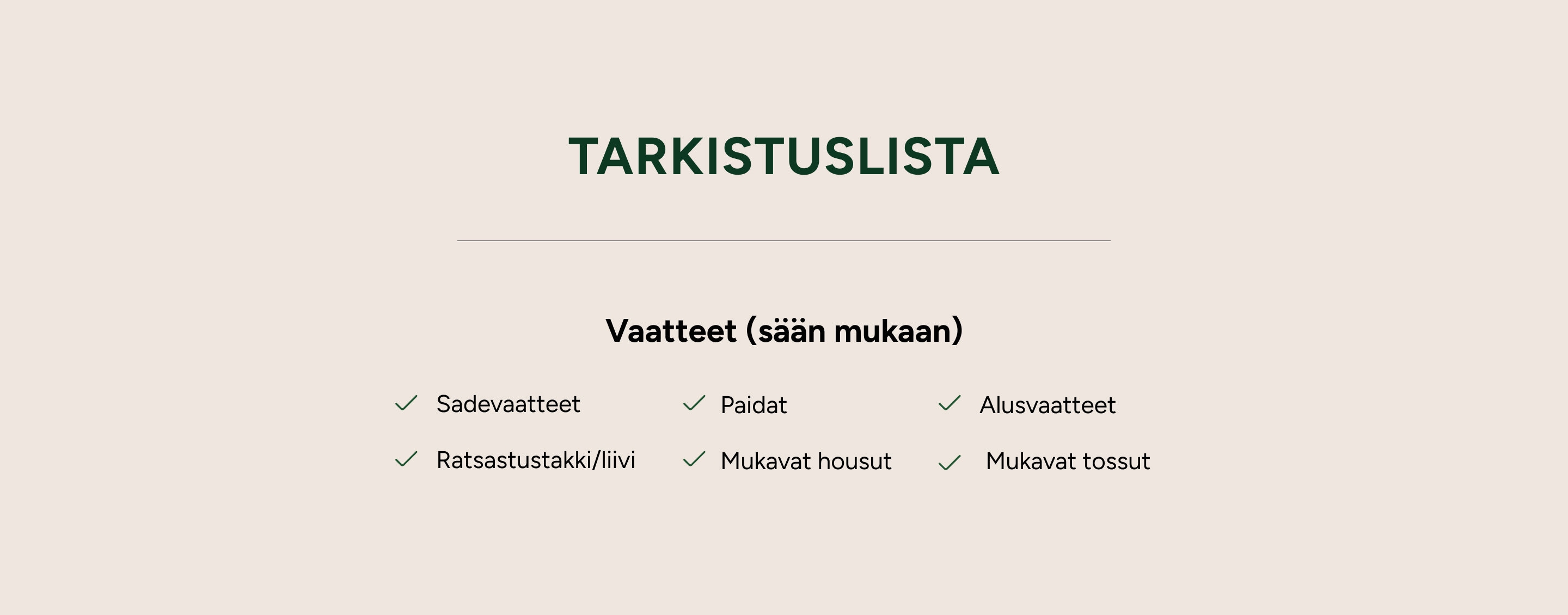 TARKISTUSLISTA

Vaatteet (sään mukaan)

Sadevaatteet

Ratsastustakki/liivi

Paidat

Mukavat housut

Alusvaatteet

Mukavat tossut